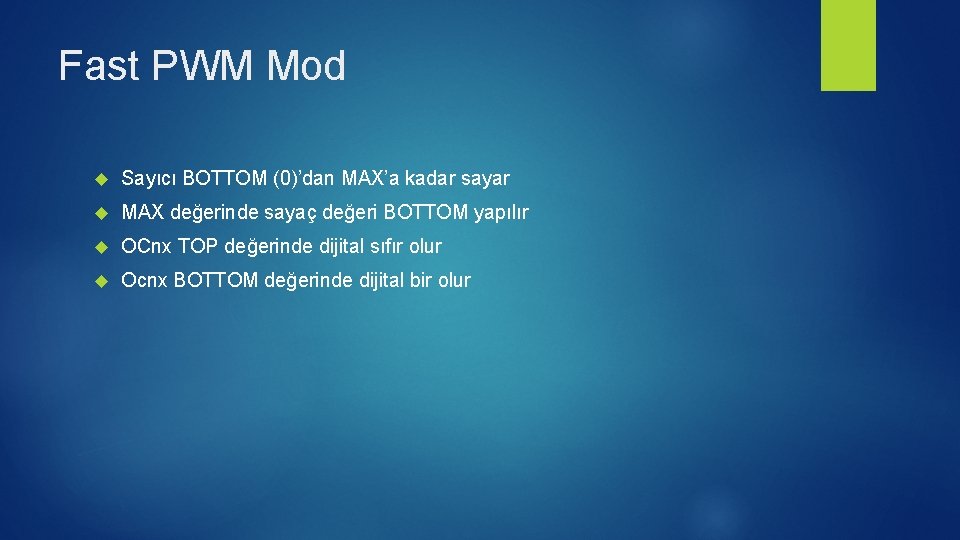 Fast PWM Mod

Sayıcı BOTTOM (0)’dan MAX’a kadar sayar

MAX değerinde sayaç değeri BOTTOM yapılır

OCnx TOP değerinde dijital sıfır olur

Ocnx BOTTOM değerinde dijital bir olur